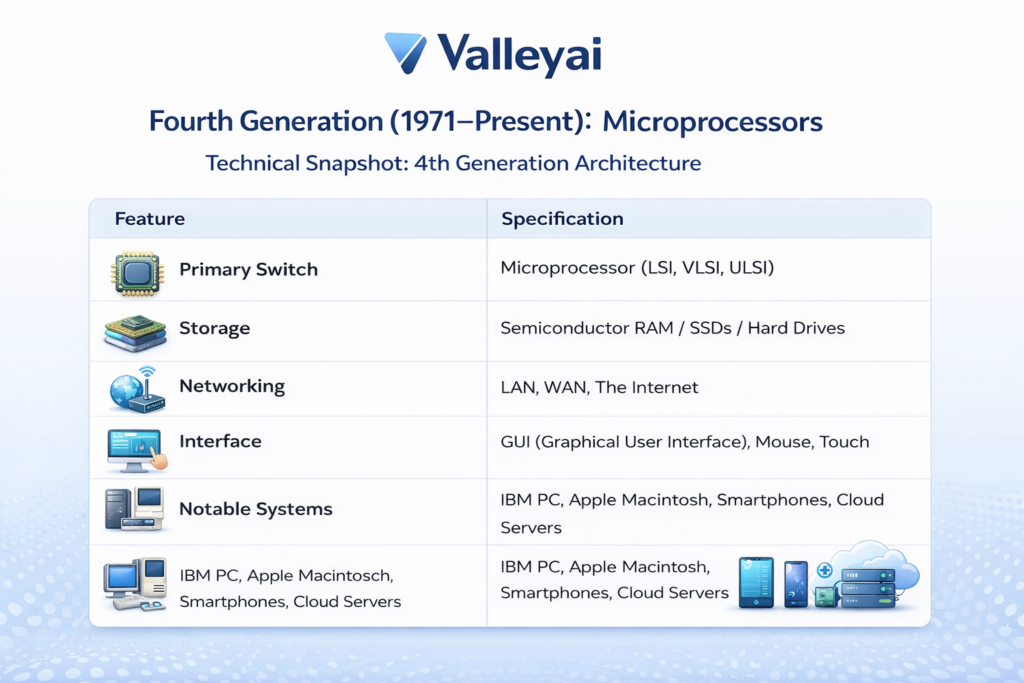 Valleyai

Fourth Generation (1971–Present): Microprocessors

Technical Snapshot: 4th Generation Architecture

| Feature | Specification |
|---|---|
| Primary Switch | Microprocessor (LSI, VLSI, ULSI) |
| Storage | Semiconductor RAM / SSDs / Hard Drives |
| Networking | LAN, WAN, The Internet |
| Interface | GUI (Graphical User Interface), Mouse, Touch |
| Notable Systems | IBM PC, Apple Macintosh, Smartphones, Cloud Servers |
| IBM PC, Apple Macintosch, Smartphones, Cloud Servers | IBM PC, Apple Macintosh, Smartphones, Cloud Servers |